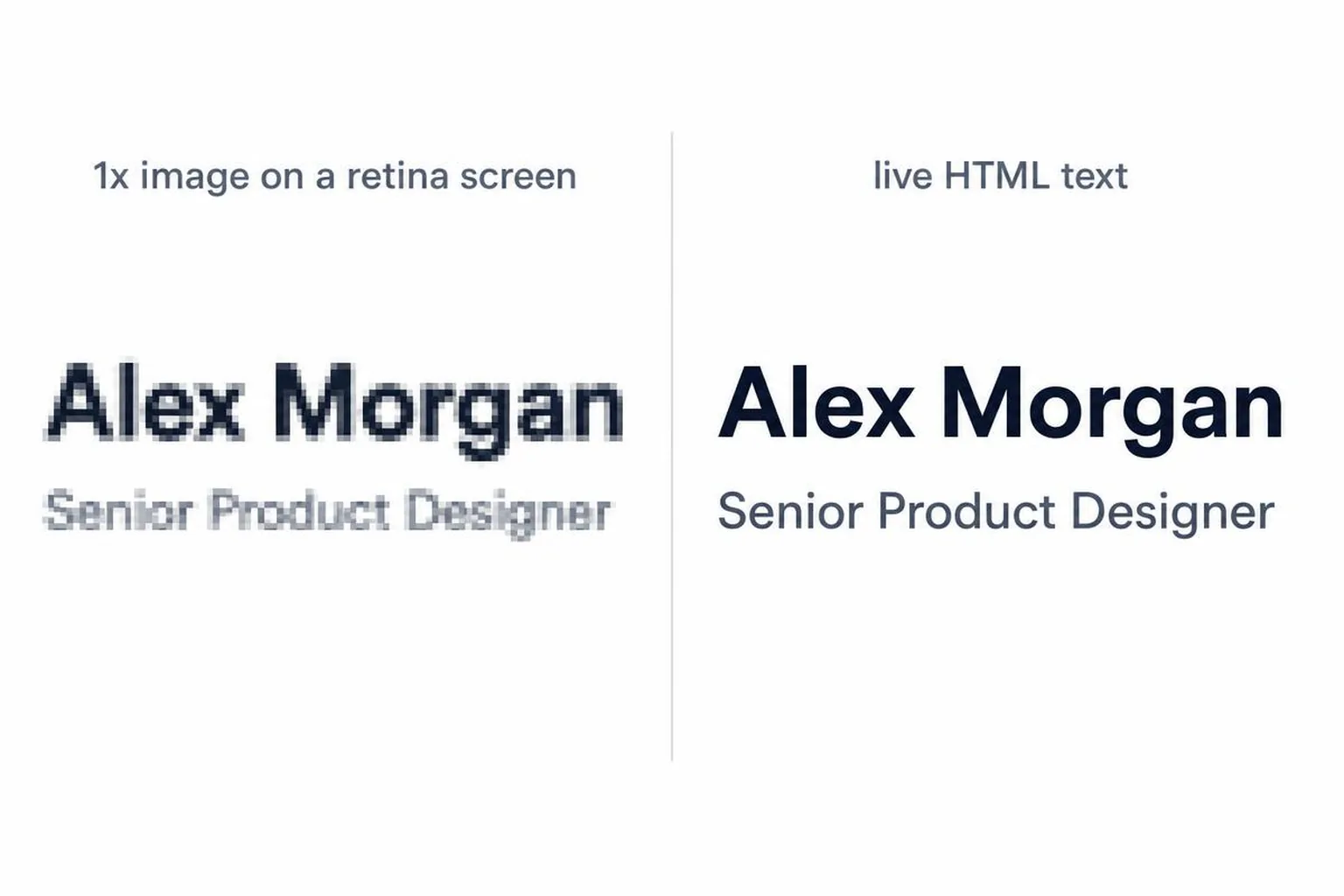 1x image on a retina screen

Alex Morgan

Senior Product Designer

live HTML text

Alex Morgan

Senior Product Designer